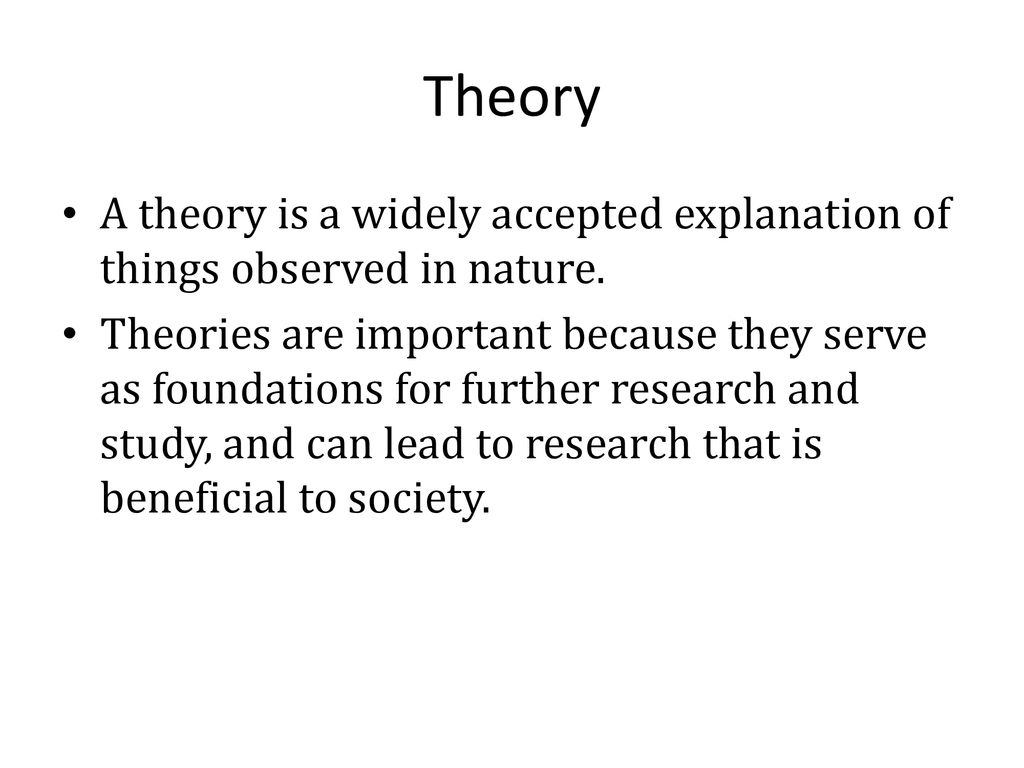 Theory

• A theory is a widely accepted explanation of things observed in nature.

• Theories are important because they serve as foundations for further research and study, and can lead to research that is beneficial to society.